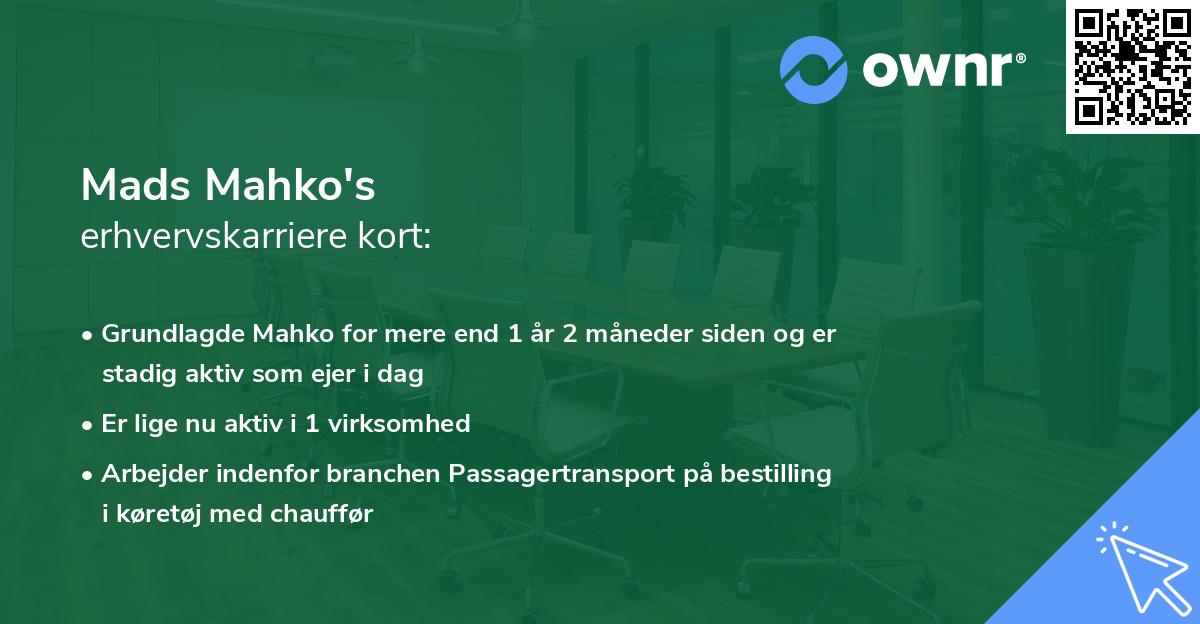 ownr®

Mads Mahko's
erhvervskarriere kort:

• Grundlagde Mahko for mere end 1 år 2 måneder siden og er stadig aktiv som ejer i dag
• Er lige nu aktiv i 1 virksomhed
• Arbejder indenfor branchen Passagertransport på bestilling i køretøj med chauffør